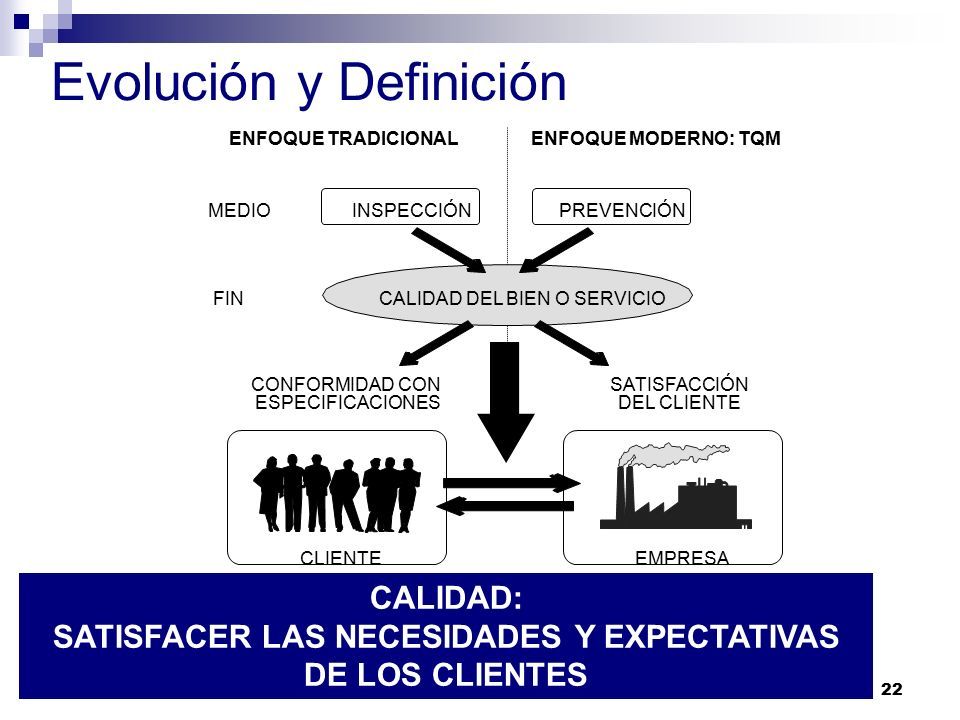 Evolución y Definición

ENFOQUE TRADICIONAL

ENFOQUE MODERNO: TQM

MEDIO

INSPECCIÓN

PREVENCIÓN

FIN

CALIDAD DEL BIEN O SERVICIO

CONFORMIDAD CON ESPECIFICACIONES

SATISFACCIÓN DEL CLIENTE

CLIENTE

EMPRESA

CALIDAD:
SATISFACER LAS NECESIDADES Y EXPECTATIVAS DE LOS CLIENTES

22